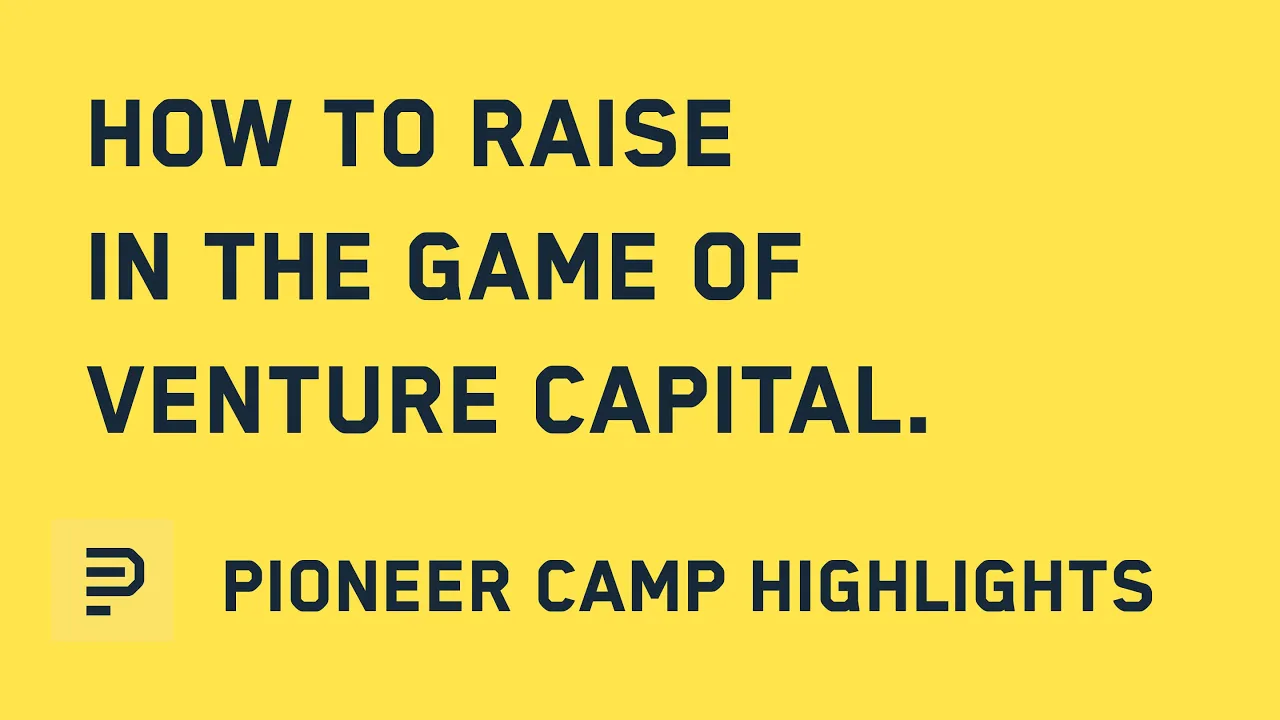 HOW TO RAISE IN THE GAME OF VENTURE CAPITAL.

PIONEER CAMP HIGHLIGHTS